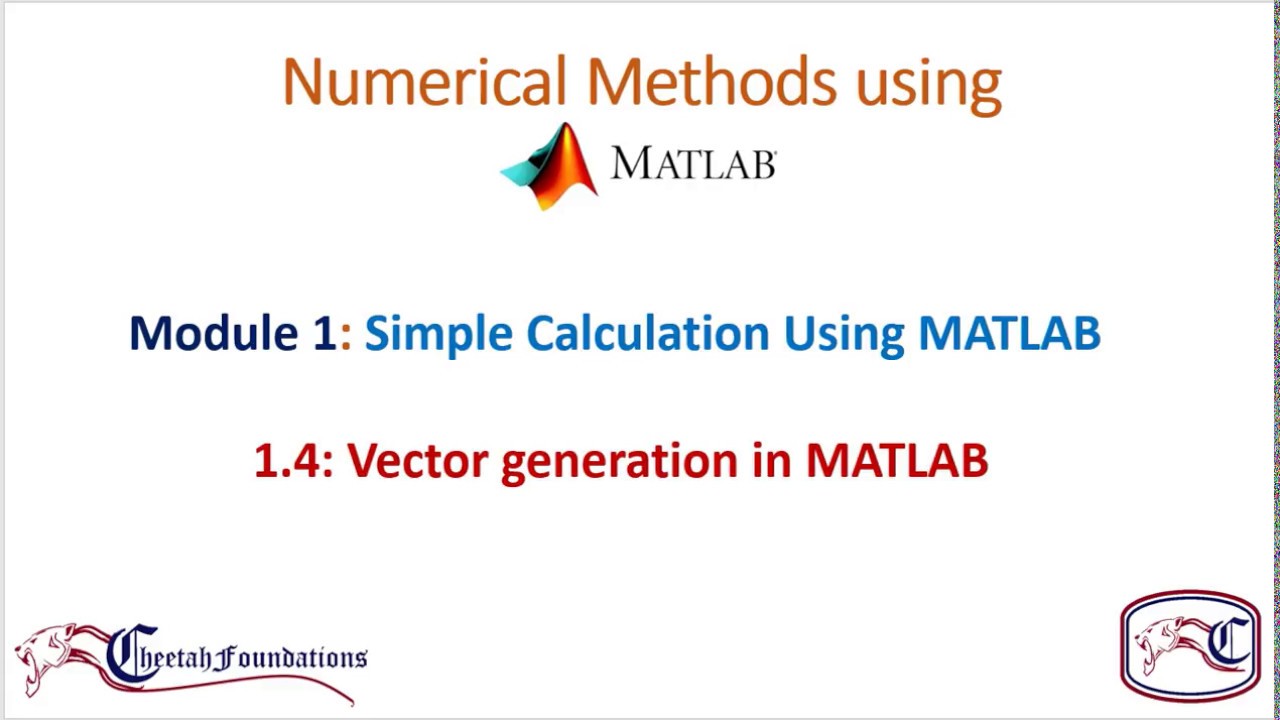 Numerical Methods using

MATLAB

Module 1: Simple Calculation Using MATLAB

1.4: Vector generation in MATLAB

Cheetah Foundations

C